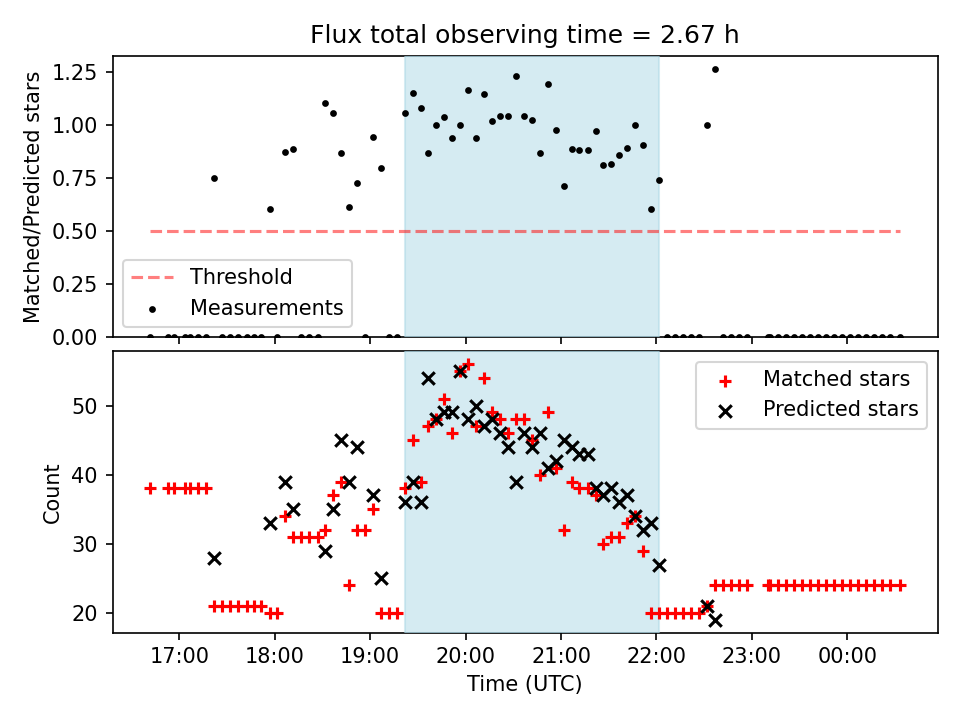 Flux total observing time = 2.67 h

Matched/Predicted stars

1.25
1.00
0.75
0.50
0.25
0.00

Threshold
Measurements

Count

50
40
30
20

Matched stars
Predicted stars

17:00
18:00
19:00
20:00
21:00
22:00
23:00
00:00

Time (UTC)